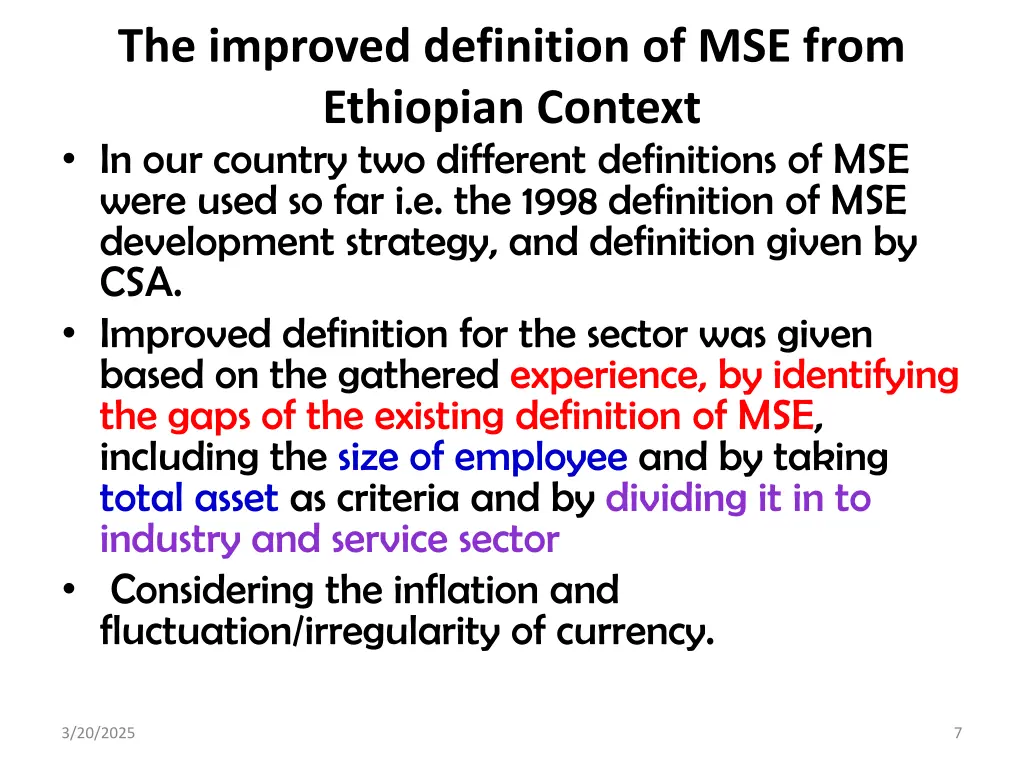 The improved definition of MSE from Ethiopian Context

• In our country two different definitions of MSE were used so far i.e. the 1998 definition of MSE development strategy, and definition given by CSA.

• Improved definition for the sector was given based on the gathered experience, by identifying the gaps of the existing definition of MSE, including the size of employee and by taking total asset as criteria and by dividing it in to industry and service sector

• Considering the inflation and fluctuation/irregularity of currency.

3/20/2025

7